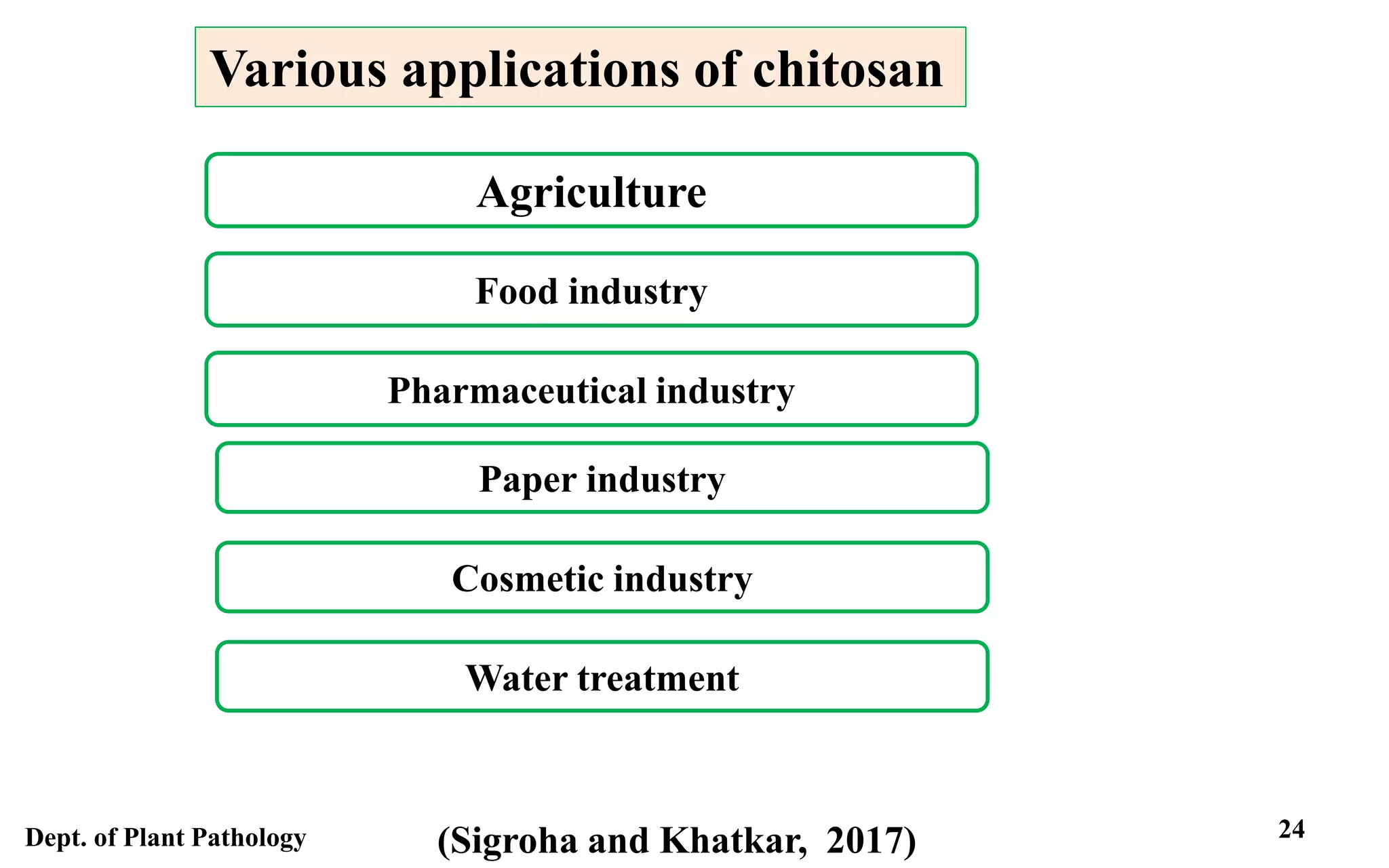 Various applications of chitosan

Agriculture

Food industry

Pharmaceutical industry

Paper industry

Cosmetic industry

Water treatment

Dept. of Plant Pathology

(Sigroha and Khatkar, 2017)

24